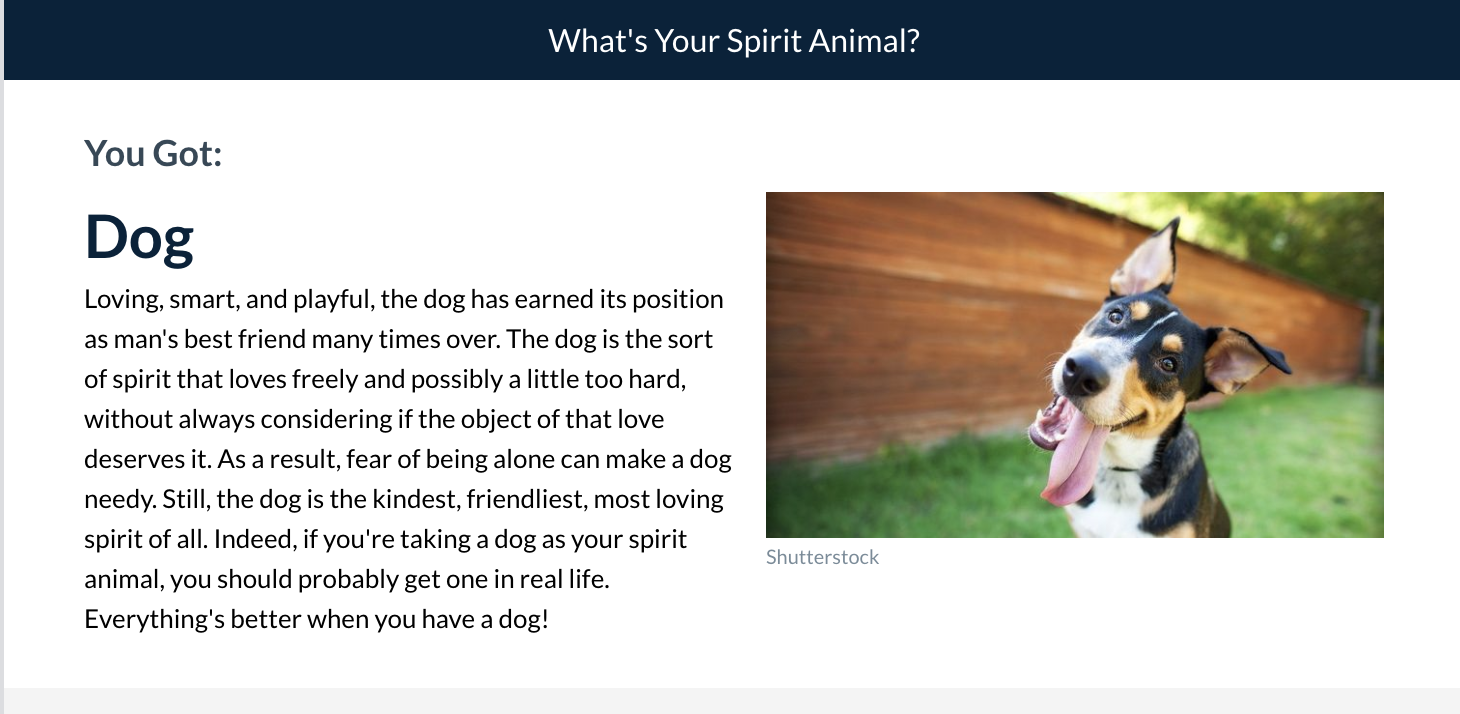 What's Your Spirit Animal?

You Got:

Dog

Loving, smart, and playful, the dog has earned its position as man's best friend many times over. The dog is the sort of spirit that loves freely and possibly a little too hard, without always considering if the object of that love deserves it. As a result, fear of being alone can make a dog needy. Still, the dog is the kindest, friendliest, most loving spirit of all. Indeed, if you're taking a dog as your spirit animal, you should probably get one in real life. Everything's better when you have a dog!

Shutterstock